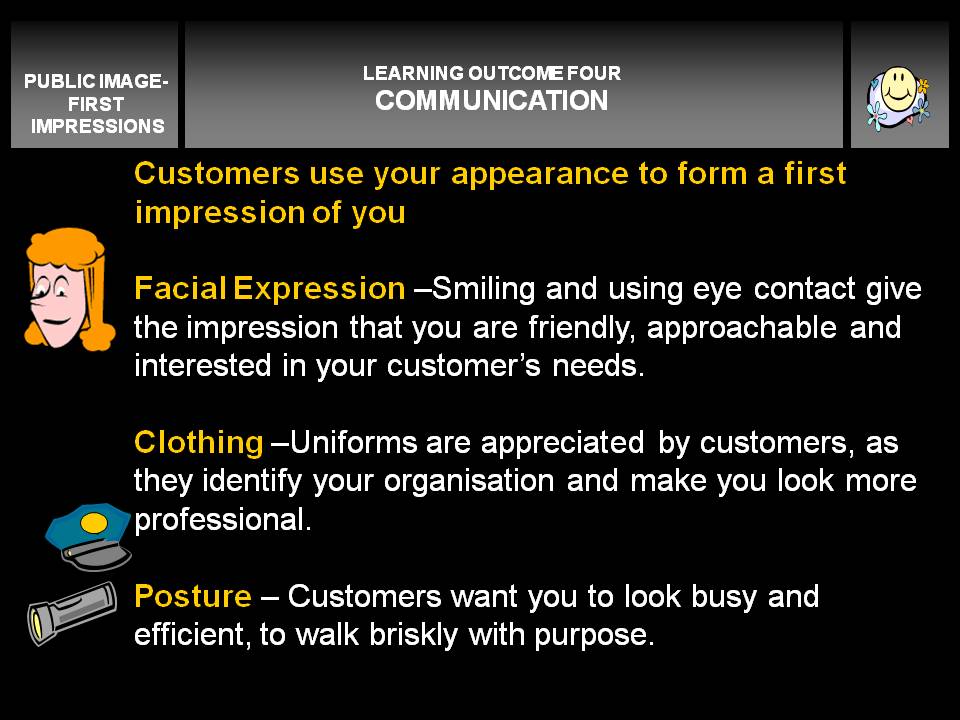 PUBLIC IMAGE- FIRST IMPRESSIONS

LEARNING OUTCOME FOUR
COMMUNICATION

Customers use your appearance to form a first impression of you

Facial Expression –Smiling and using eye contact give the impression that you are friendly, approachable and interested in your customer’s needs.

Clothing –Uniforms are appreciated by customers, as they identify your organisation and make you look more professional.

Posture – Customers want you to look busy and efficient, to walk briskly with purpose.